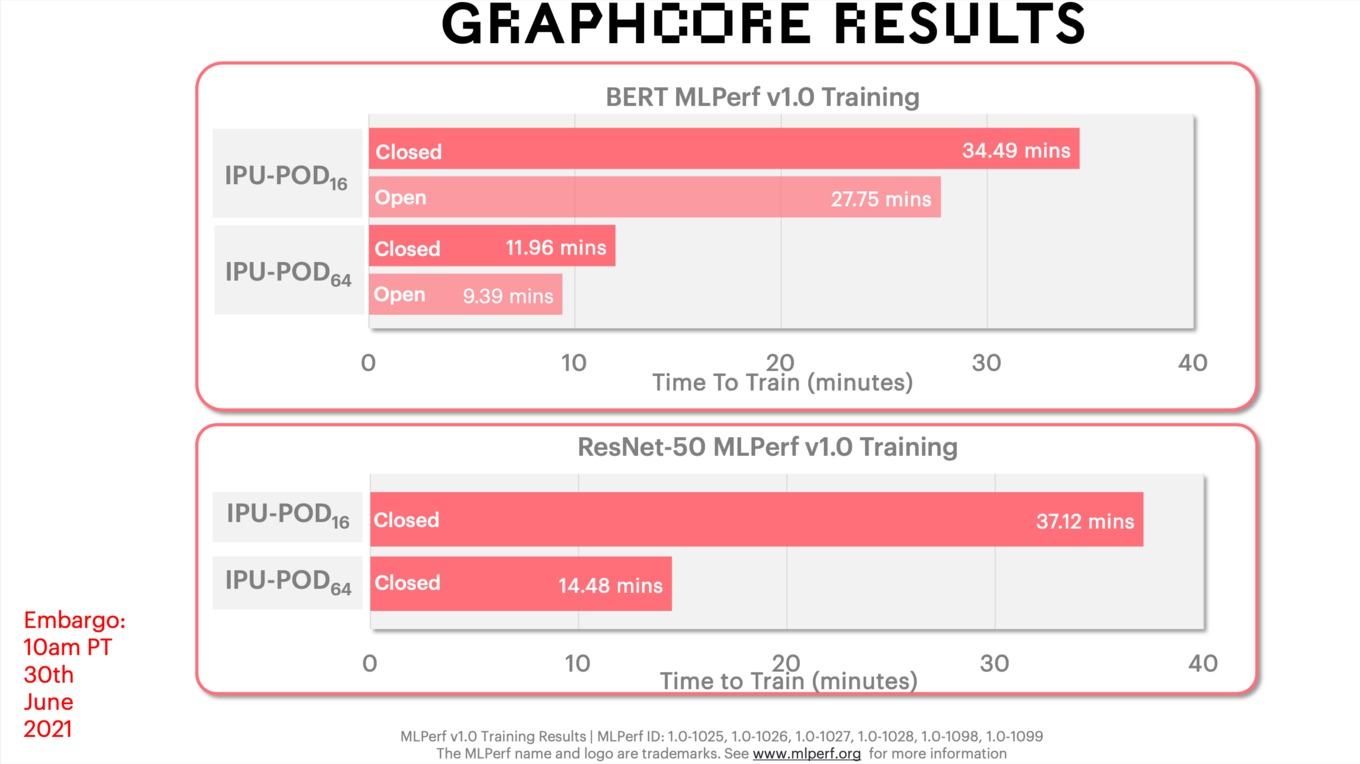 GRAPHCORE RESULTS

BERT MLPerf v1.0 Training

IPU-POD$_{16}$
Closed 34.49 mins
Open 27.75 mins

IPU-POD$_{64}$
Closed 11.96 mins
Open 9.39 mins

0 10 20 30 40
Time To Train (minutes)

ResNet-50 MLPerf v1.0 Training

IPU-POD$_{16}$
Closed 37.12 mins

IPU-POD$_{64}$
Closed 14.48 mins

0 10 20 30 40
Time to Train (minutes)

Embargo:
10am PT
30th
June
2021

MLPerf v1.0 Training Results | MLPerf ID: 1.0-1025, 1.0-1026, 1.0-1027, 1.0-1028, 1.0-1098, 1.0-1099
The MLPerf name and logo are trademarks. See www.mlperf.org for more information